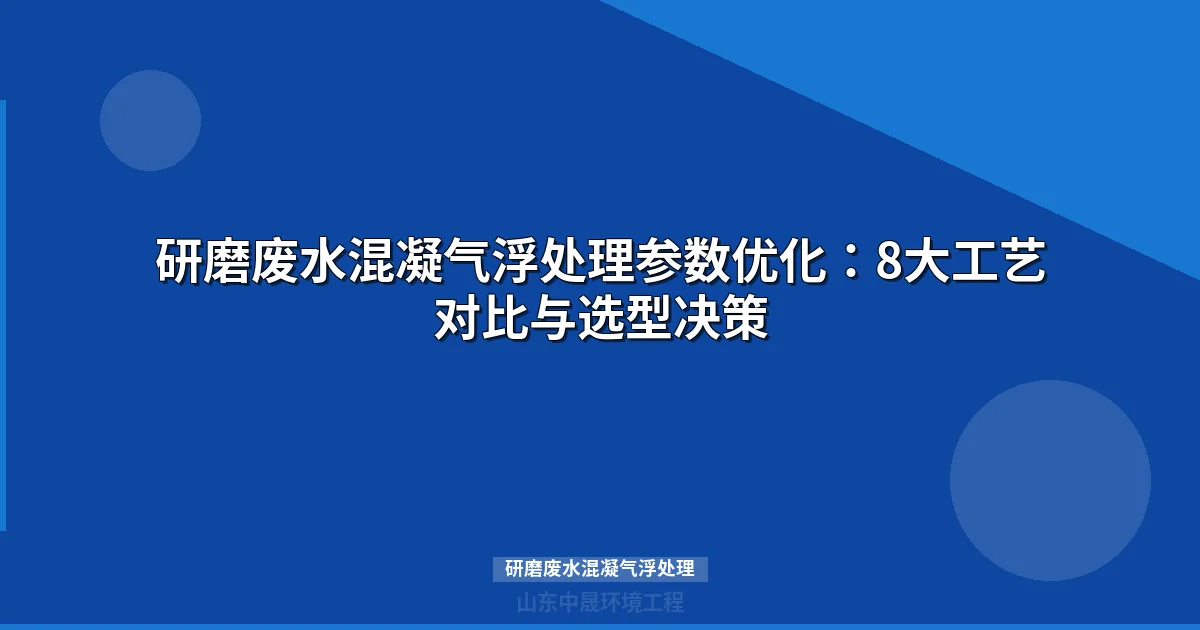 研磨废水混凝气浮处理参数优化：8大工艺对比与选型决策

研磨废水混凝气浮处理

山东中晟环境工程